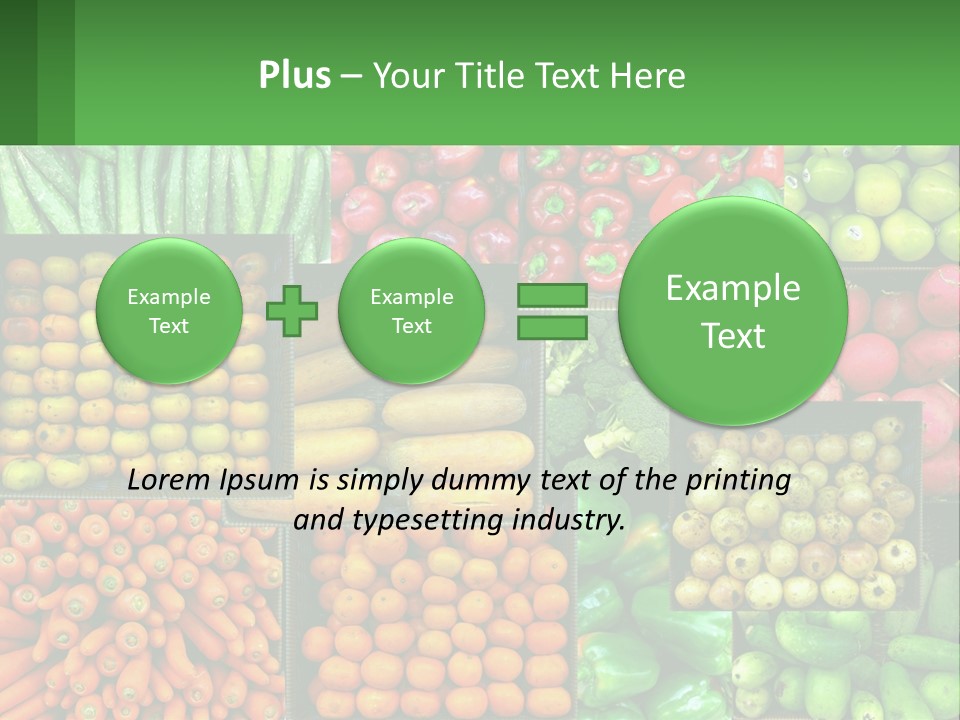 Plus – Your Title Text Here

Example Text

Example Text

Example Text

Lorem Ipsum is simply dummy text of the printing and typesetting industry.